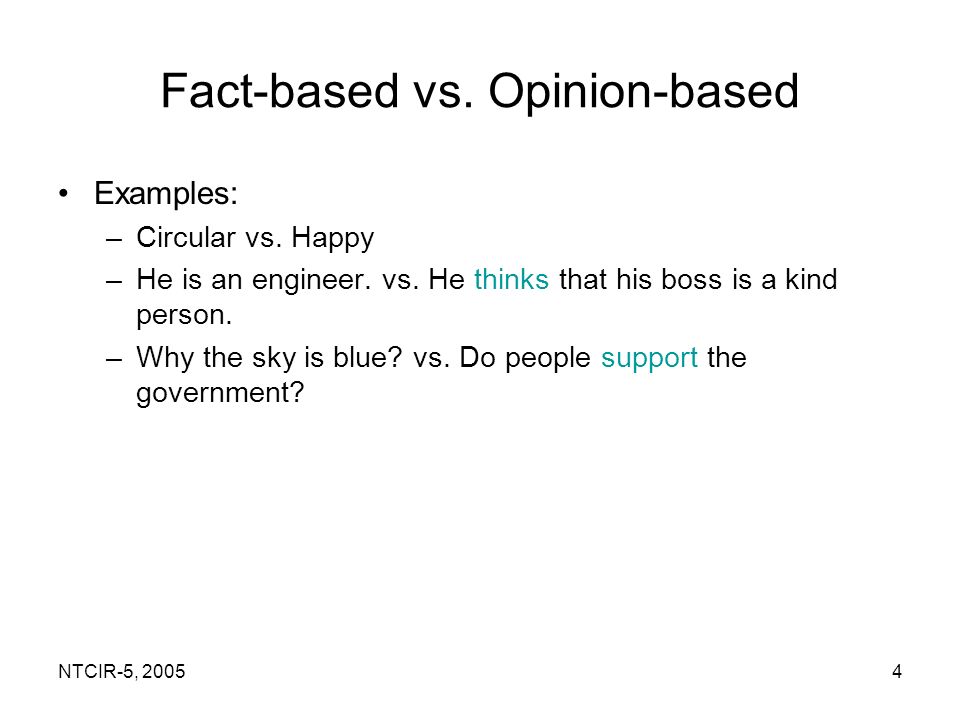 Fact-based vs. Opinion-based

• Examples:
 – Circular vs. Happy
 – He is an engineer. vs. He thinks that his boss is a kind person.
 – Why the sky is blue? vs. Do people support the government?

NTCIR-5, 2005

4